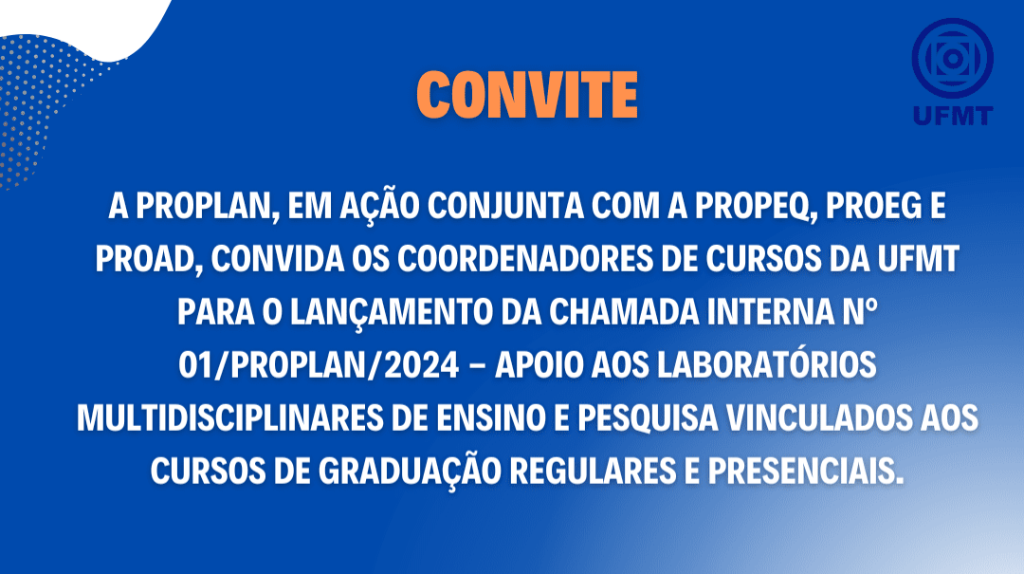 UFMT

CONVITE

A PROPLAN, EM AÇÃO CONJUNTA COM A PROPEQ, PROEG E PROAD, CONVIDA OS COORDENADORES DE CURSOS DA UFMT PARA O LANÇAMENTO DA CHAMADA INTERNA Nº 01/PROPLAN/2024 – APOIO AOS LABORATÓRIOS MULTIDISCIPLINARES DE ENSINO E PESQUISA VINCULADOS AOS CURSOS DE GRADUAÇÃO REGULARES E PRESENCIAIS.